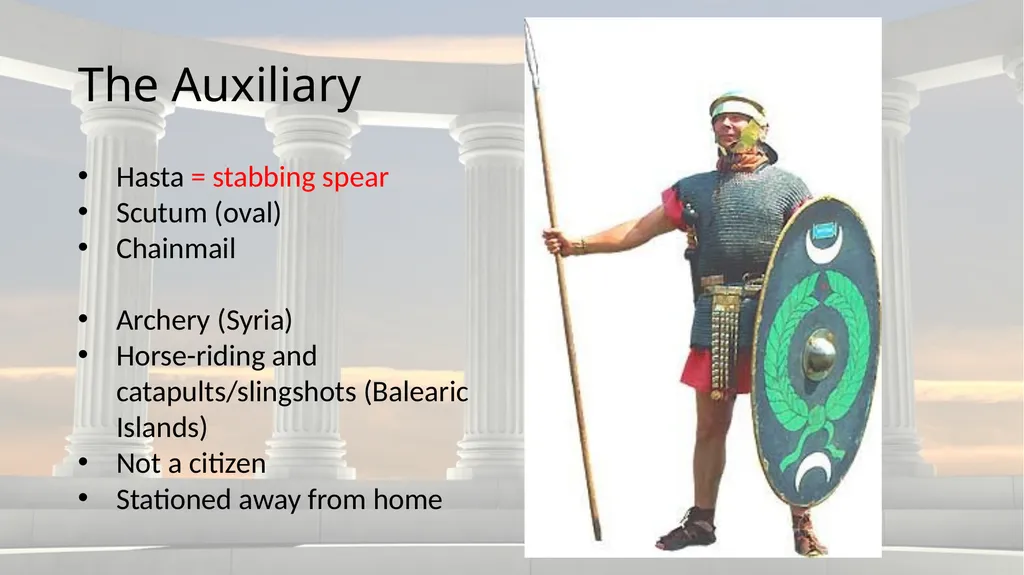 The Auxiliary

• Hasta = stabbing spear
• Scutum (oval)
• Chainmail

• Archery (Syria)
• Horse-riding and catapults/slingshots (Balearic Islands)
• Not a citizen
• Stationed away from home